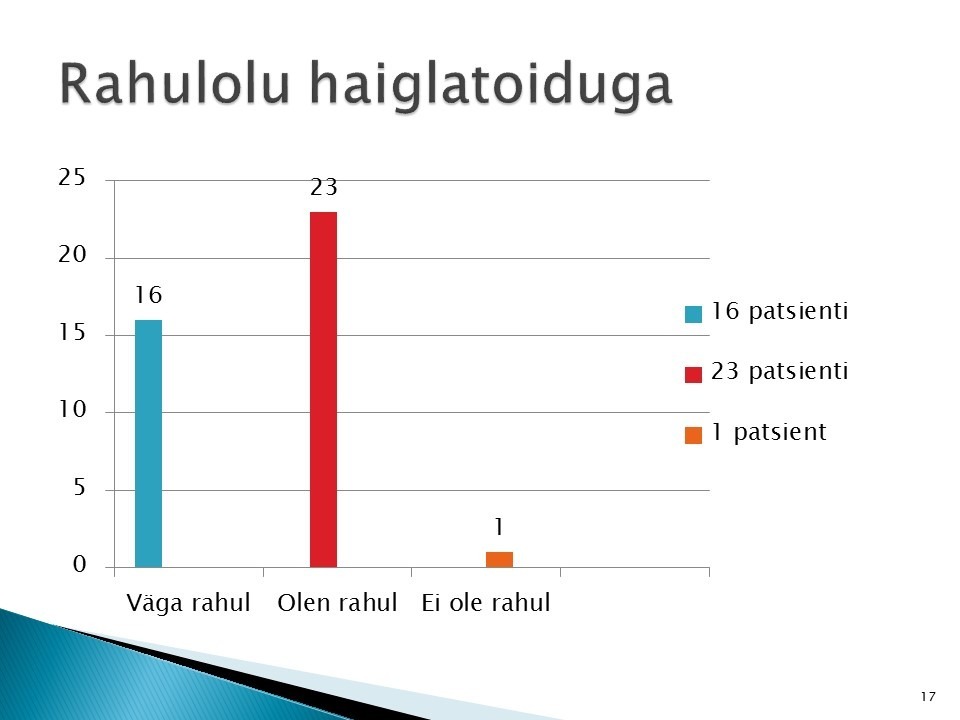 Rahulolu haiglatoiduga

25
20
15
10
5
0

16
23
1

Väga rahul
Olen rahul
Ei ole rahul

16 patsienti
23 patsienti
1 patsient

17